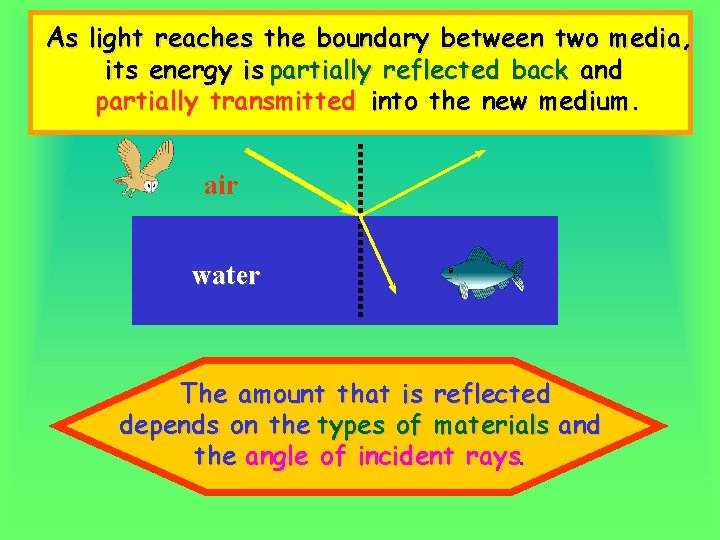 As light reaches the boundary between two media, its energy is partially reflected back and partially transmitted into the new medium.

air

water

The amount that is reflected depends on the types of materials and the angle of incident rays.